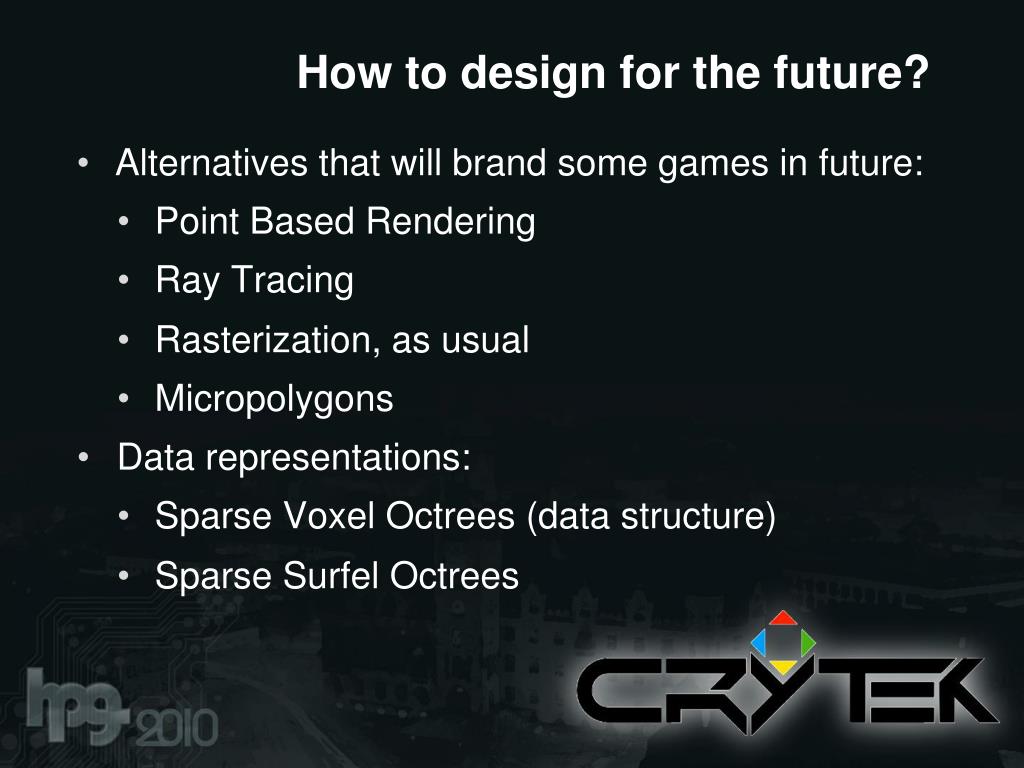 How to design for the future?

• Alternatives that will brand some games in future:
  • Point Based Rendering
  • Ray Tracing
  • Rasterization, as usual
  • Micropolygons
• Data representations:
  • Sparse Voxel Octrees (data structure)
  • Sparse Surfel Octrees

hpg 2010

CRYTEK